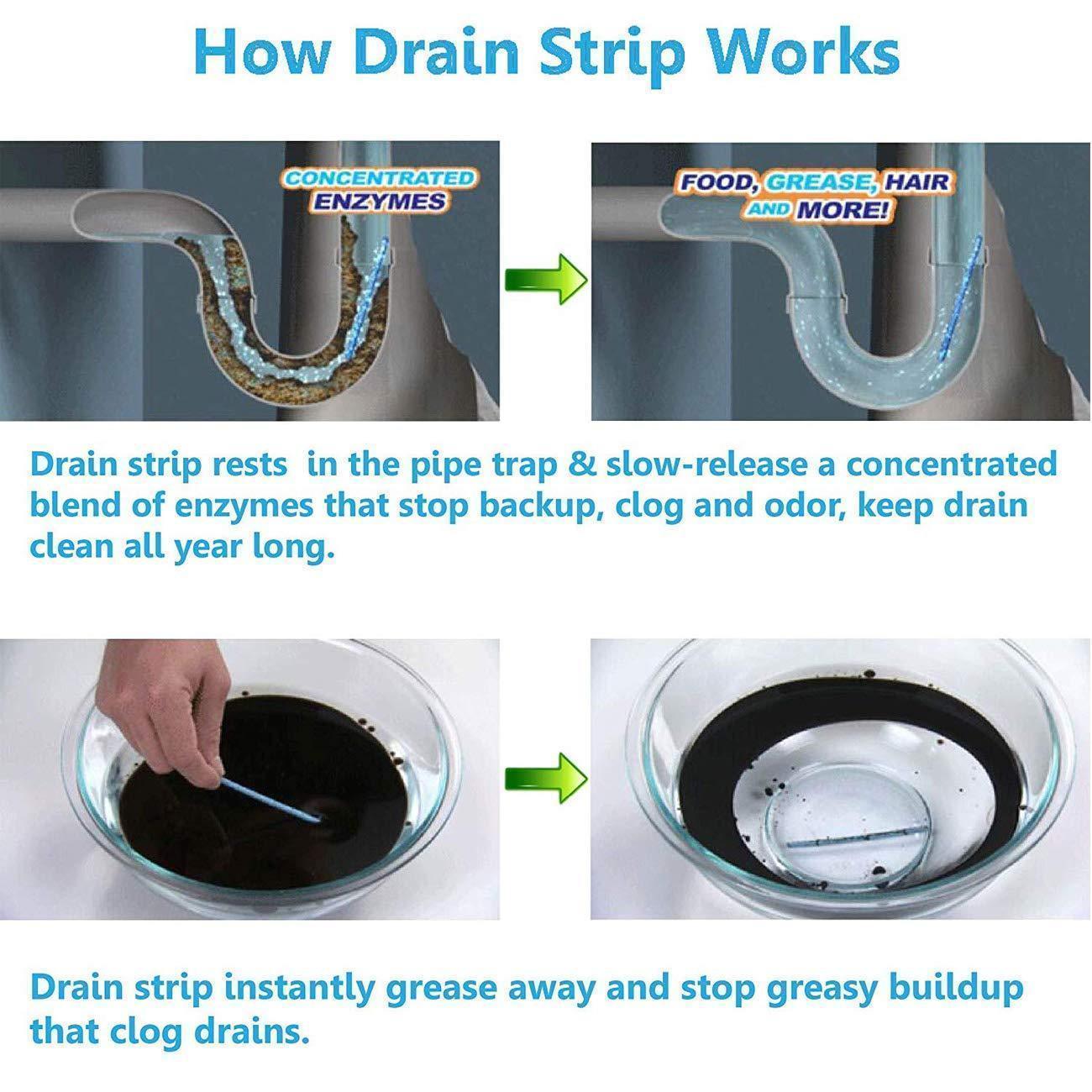 How Drain Strip Works

CONCENTRATED ENZYMES

FOOD, GREASE, HAIR AND MORE!

Drain strip rests in the pipe trap & slow-release a concentrated blend of enzymes that stop backup, clog and odor, keep drain clean all year long.

Drain strip instantly grease away and stop greasy buildup that clog drains.